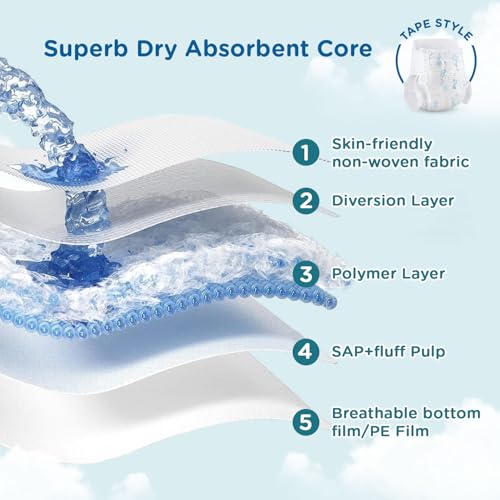 Superb Dry Absorbent Core

TAPE STYLE

1 Skin-friendly non-woven fabric

2 Diversion Layer

3 Polymer Layer

4 SAP+fluff Pulp

5 Breathable bottom film/PE Film